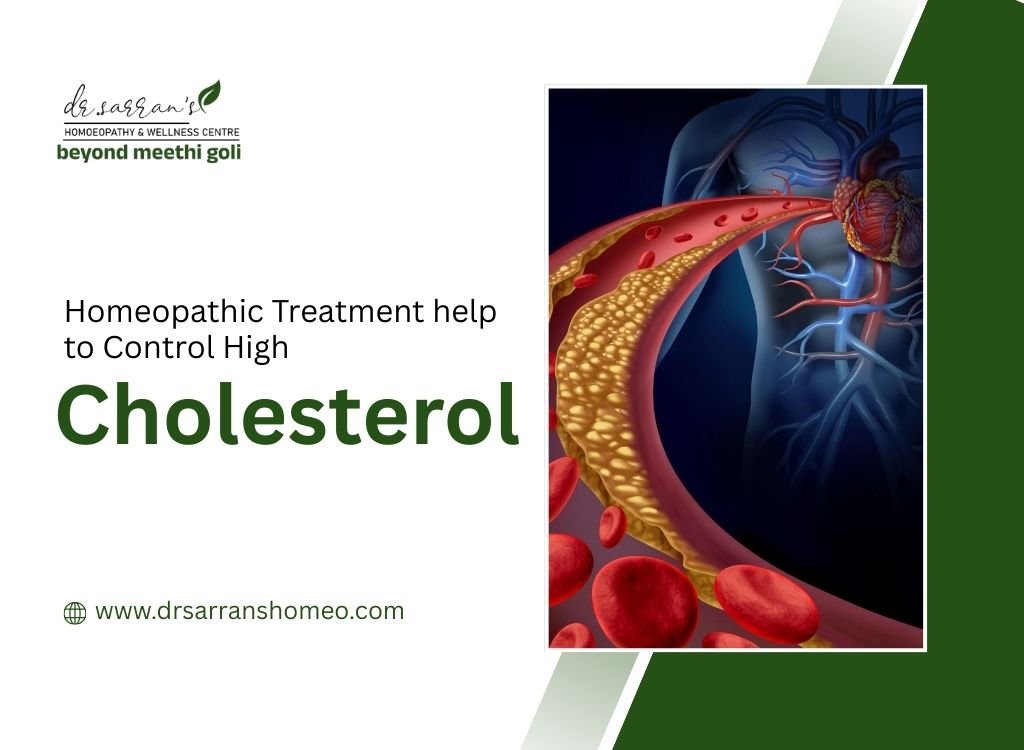 dr.sarran's
HOMOEOPATHY & WELLNESS CENTRE
beyond meethi goli

Homeopathic Treatment help to Control High

Cholesterol

www.drsarranshomeo.com